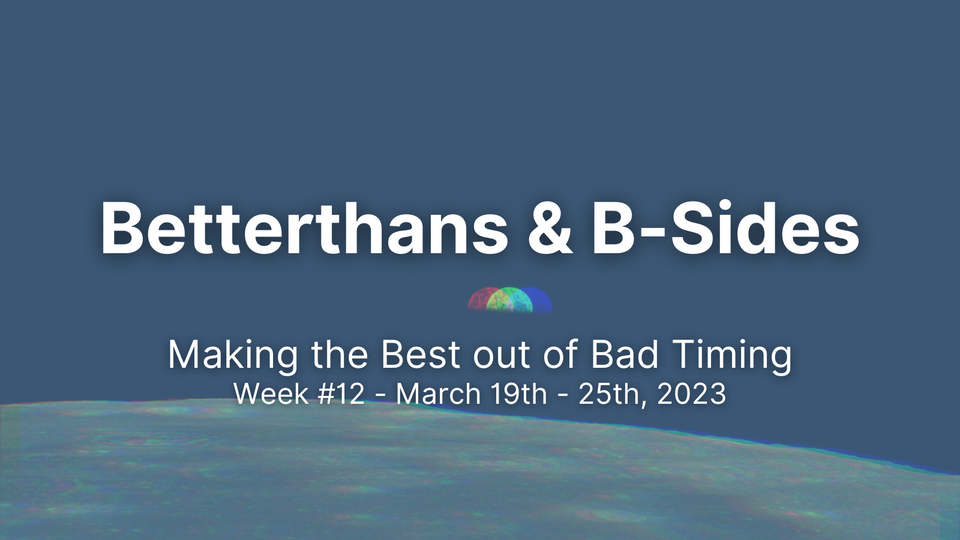 Betterthans & B-Sides

Making the Best out of Bad Timing
Week #12 - March 19th - 25th, 2023